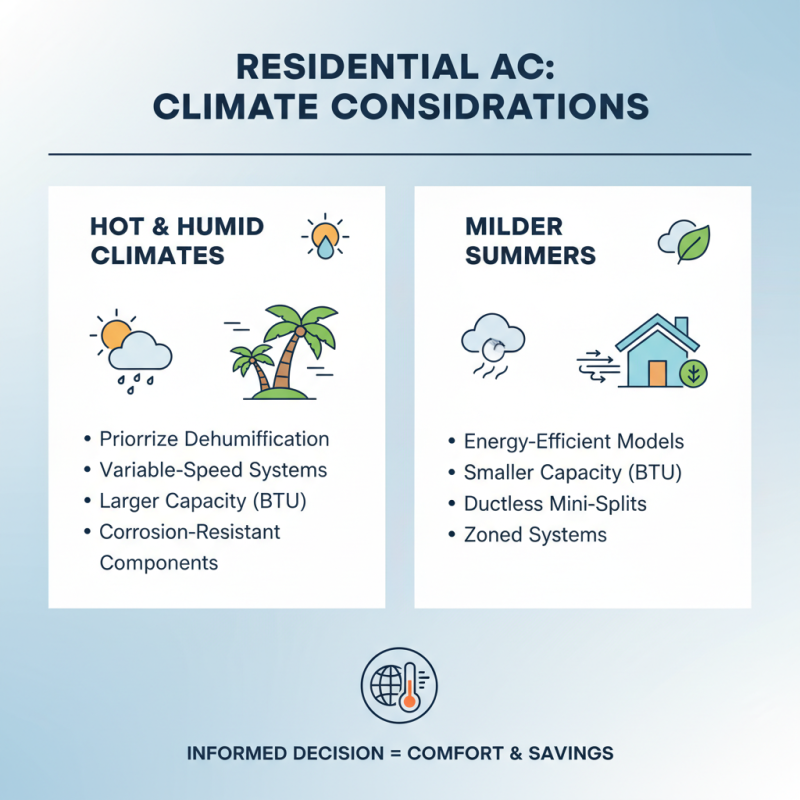 RESIDENTIAL AC: CLIMATE CONSIDRATIONS

HOT & HUMID CLIMATES

• Priorrize Dehumiffication
• Variable-Speed Systems
• Larger Capacity (BTU)
• Corrosion-Resistant Components

MILDER SUMMERS

• Energy-Efficient Models
• Smaller Capacity (BTU)
• Ductless Mini-Splits
• Zoned Systems

INFORMED DECISION = COMFORT & SAVINGS